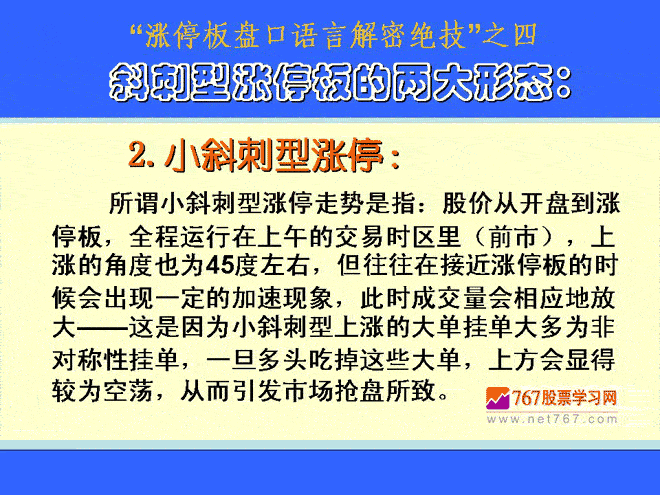 “涨停板盘口语言解密绝技”之四

斜刺型涨停板的两大形态：

2. 小斜刺型涨停：

所谓小斜刺型涨停走势是指：股价从开盘到涨停板，全程运行在上午的交易时区里（前市），上涨的角度也为45度左右，但往往在接近涨停板的时候会出现一定的加速现象，此时成交量会相应地放大——这是因为小斜刺型上涨的大单挂单大多为非对称性挂单，一旦多头吃掉这些大单，上方会显得较为空荡，从而引发市场抢盘所致。

767股票学习网
www.net767.com